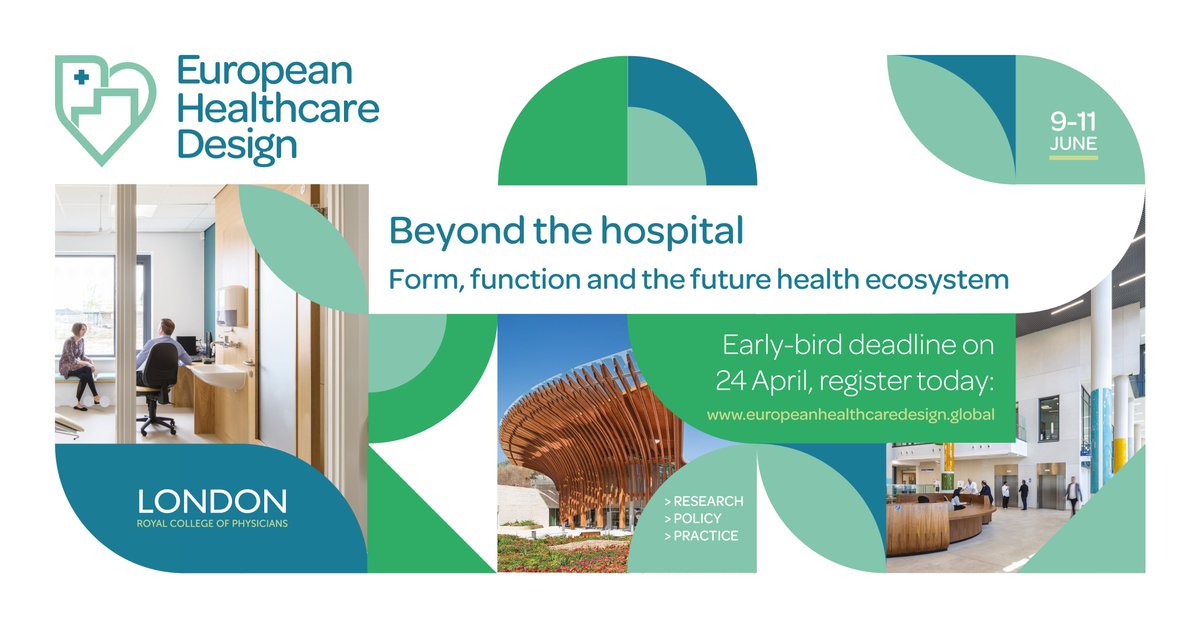 European Healthcare Design

9-11 JUNE

Beyond the hospital

Form, function and the future health ecosystem

Early-bird deadline on 24 April, register today:

www.europeanhealthcaredesign.global

LONDON
ROYAL COLLEGE OF PHYSICIANS

> RESEARCH
> POLICY
> PRACTICE